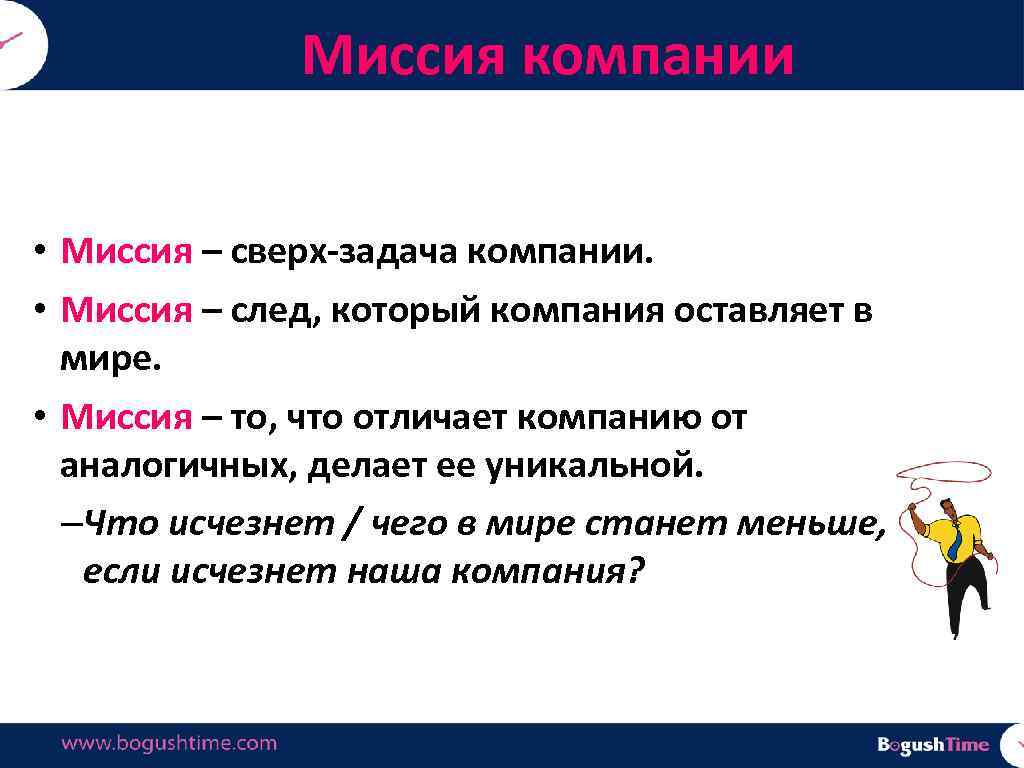 Миссия компании

• Миссия – сверх-задача компании.
• Миссия – след, который компания оставляет в мире.
• Миссия – то, что отличает компанию от аналогичных, делает ее уникальной.
–Что исчезнет / чего в мире станет меньше, если исчезнет наша компания?

www.bogushtime.com

BogushTime